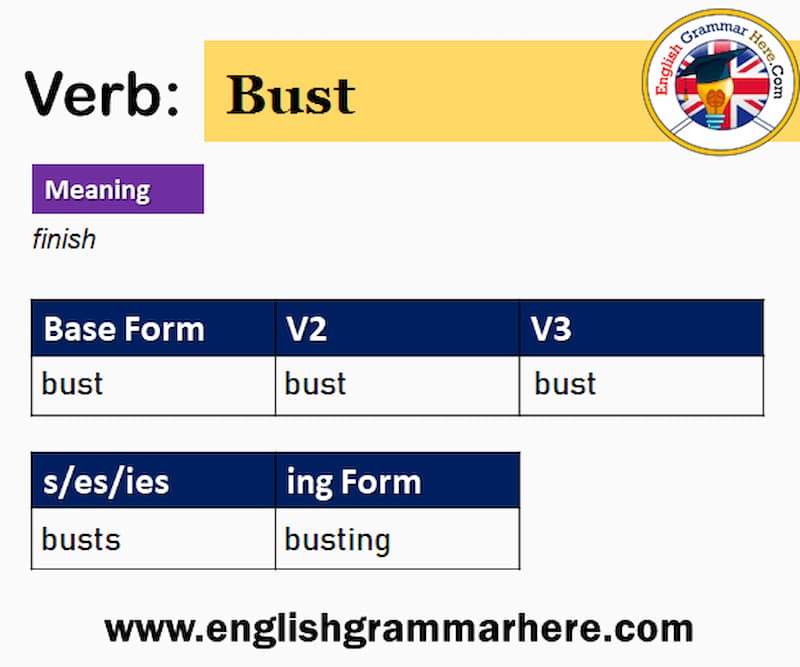 Verb: Bust

English Grammar Here.Com

Meaning

finish

| Base Form | V2 | V3 |
|---|---|---|
| bust | bust | bust |

| s/es/ies | ing Form |
|---|---|
| busts | busting |

www.englishgrammarhere.com